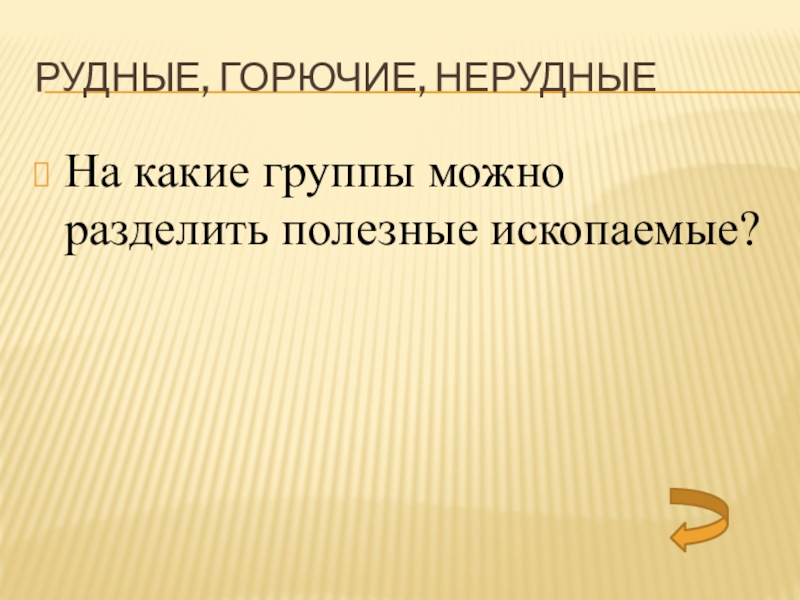 РУДНЫЕ, ГОРЮЧИЕ, НЕРУДНЫЕ

На какие группы можно разделить полезные ископаемые?